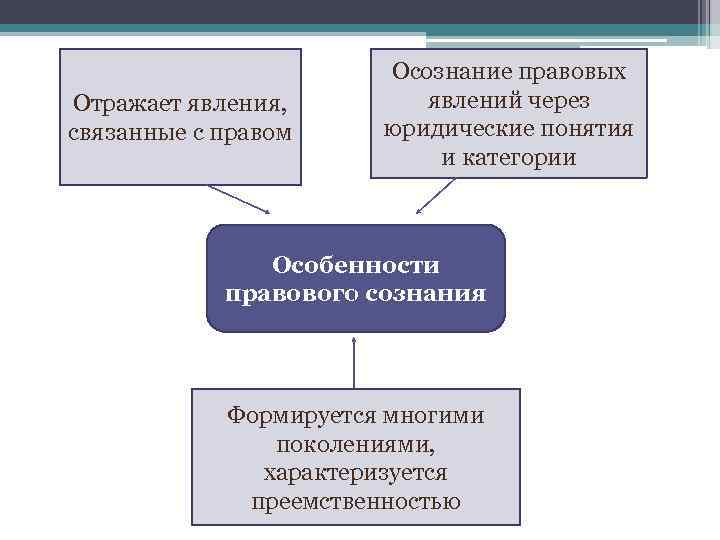 Отражает явления, связанные с правом

Осознание правовых явлений через юридические понятия и категории

Особенности правового сознания

Формируется многими поколениями, характеризуется преемственностью